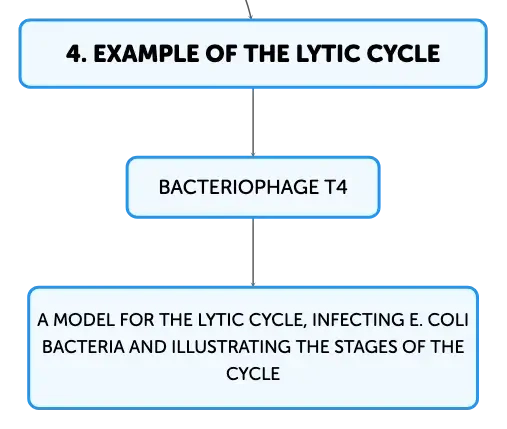 4. EXAMPLE OF THE LYTIC CYCLE

BACTERIOPHAGE T4

A MODEL FOR THE LYTIC CYCLE, INFECTING E. COLI BACTERIA AND ILLUSTRATING THE STAGES OF THE CYCLE